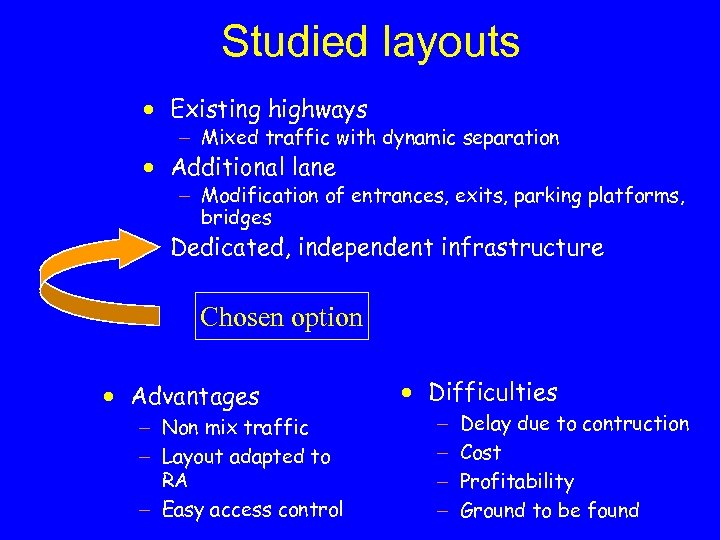 Studied layouts

• Existing highways
– Mixed traffic with dynamic separation
• Additional lane
– Modification of entrances, exits, parking platforms, bridges
Dedicated, independent infrastructure

Chosen option

• Advantages
– Non mix traffic
– Layout adapted to RA
– Easy access control

• Difficulties
– Delay due to contruction
– Cost
– Profitability
– Ground to be found